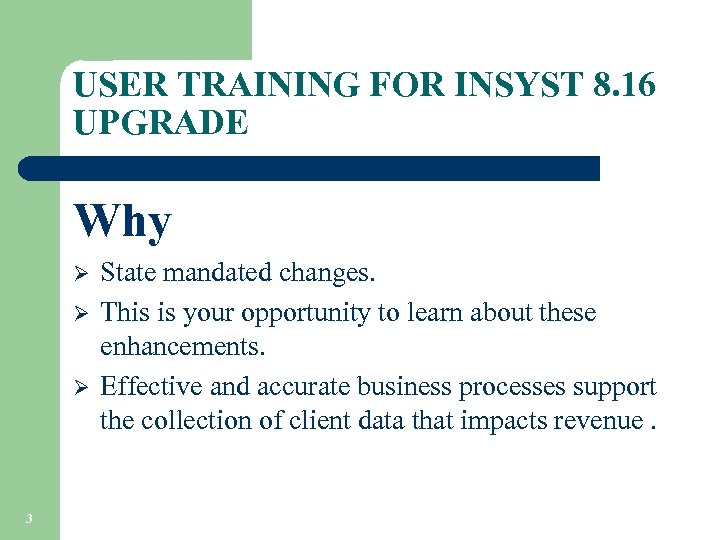 USER TRAINING FOR INSYST 8.16 UPGRADE

Why

➢ State mandated changes.

➢ This is your opportunity to learn about these enhancements.

➢ Effective and accurate business processes support the collection of client data that impacts revenue .

3